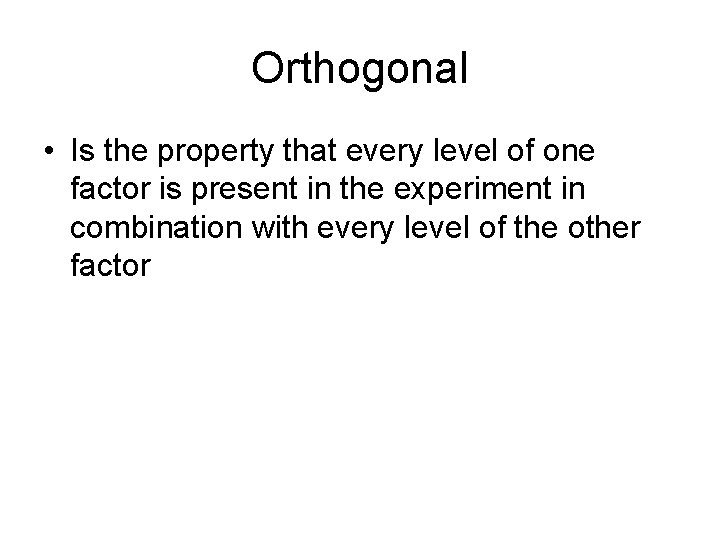 Orthogonal

• Is the property that every level of one factor is present in the experiment in combination with every level of the other factor